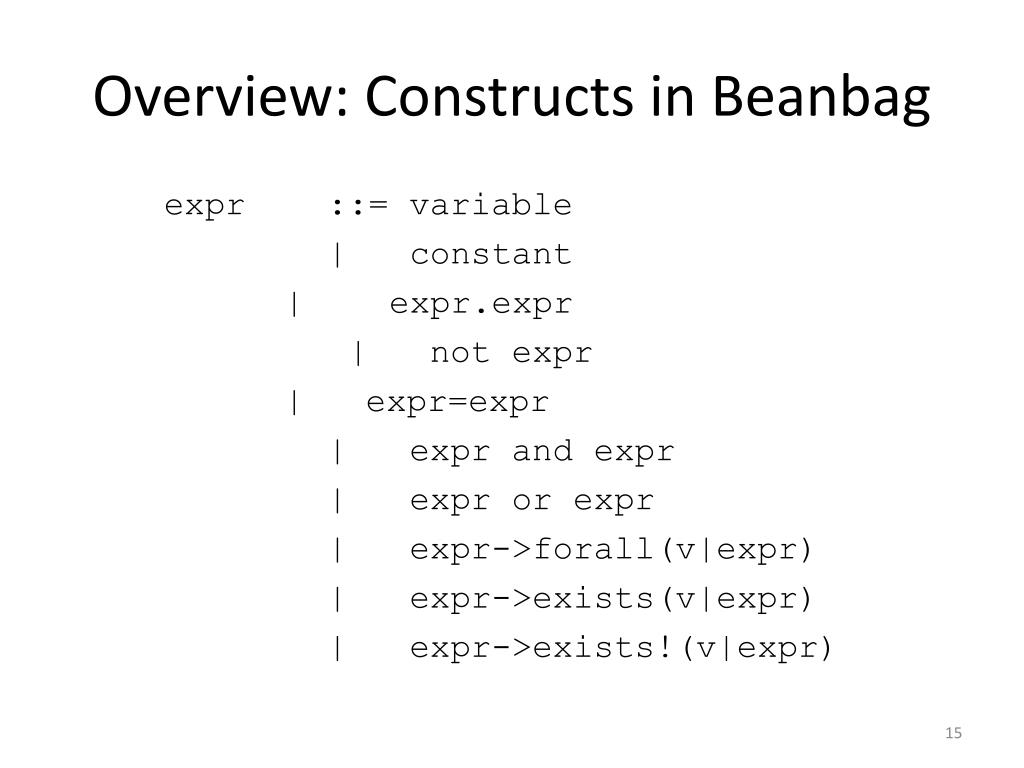 Overview: Constructs in Beanbag

expr ::= variable
| constant
| expr.expr
| not expr
| expr=expr
| expr and expr
| expr or expr
| expr->forall(v|expr)
| expr->exists(v|expr)
| expr->exists!(v|expr)

15